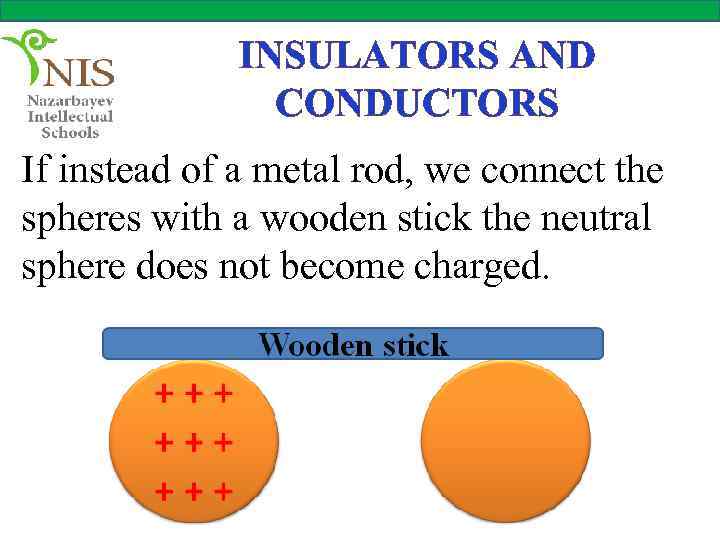 NIS
Nazarbayev
Intellectual
Schools

INSULATORS AND CONDUCTORS

If instead of a metal rod, we connect the spheres with a wooden stick the neutral sphere does not become charged.

Wooden stick

+ + +
+ + +
+ + +